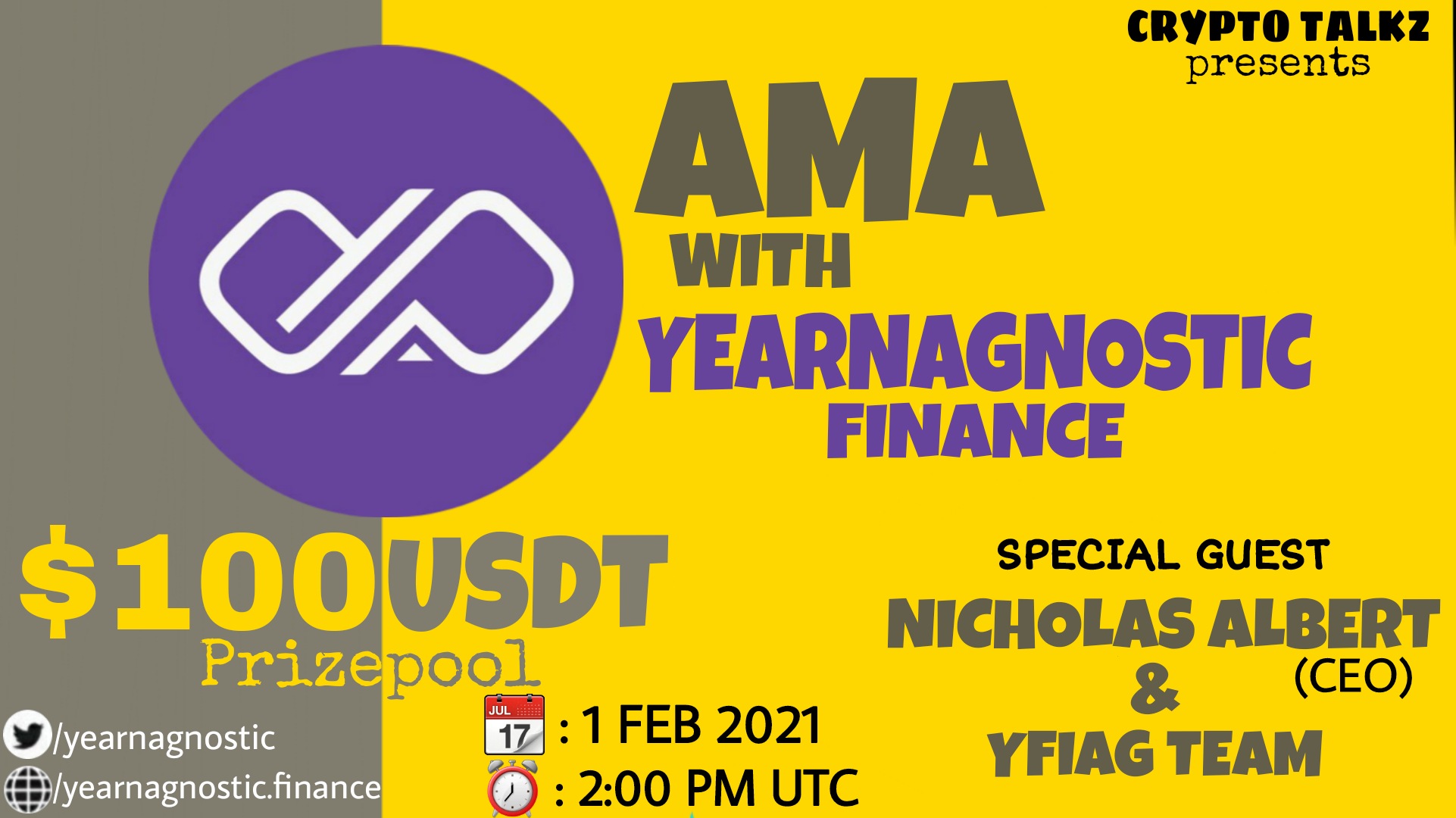 CRYPTO TALKZ
presents

AMA
WITH
YEARNAGNOSTIC
FINANCE

$100USDT
Prizepool

SPECIAL GUEST
NICHOLAS ALBERT
(CEO)
&
YFIAG TEAM

/yearnagnostic
/yearnagnostic.finance

JUL 17 : 1 FEB 2021
: 2:00 PM UTC